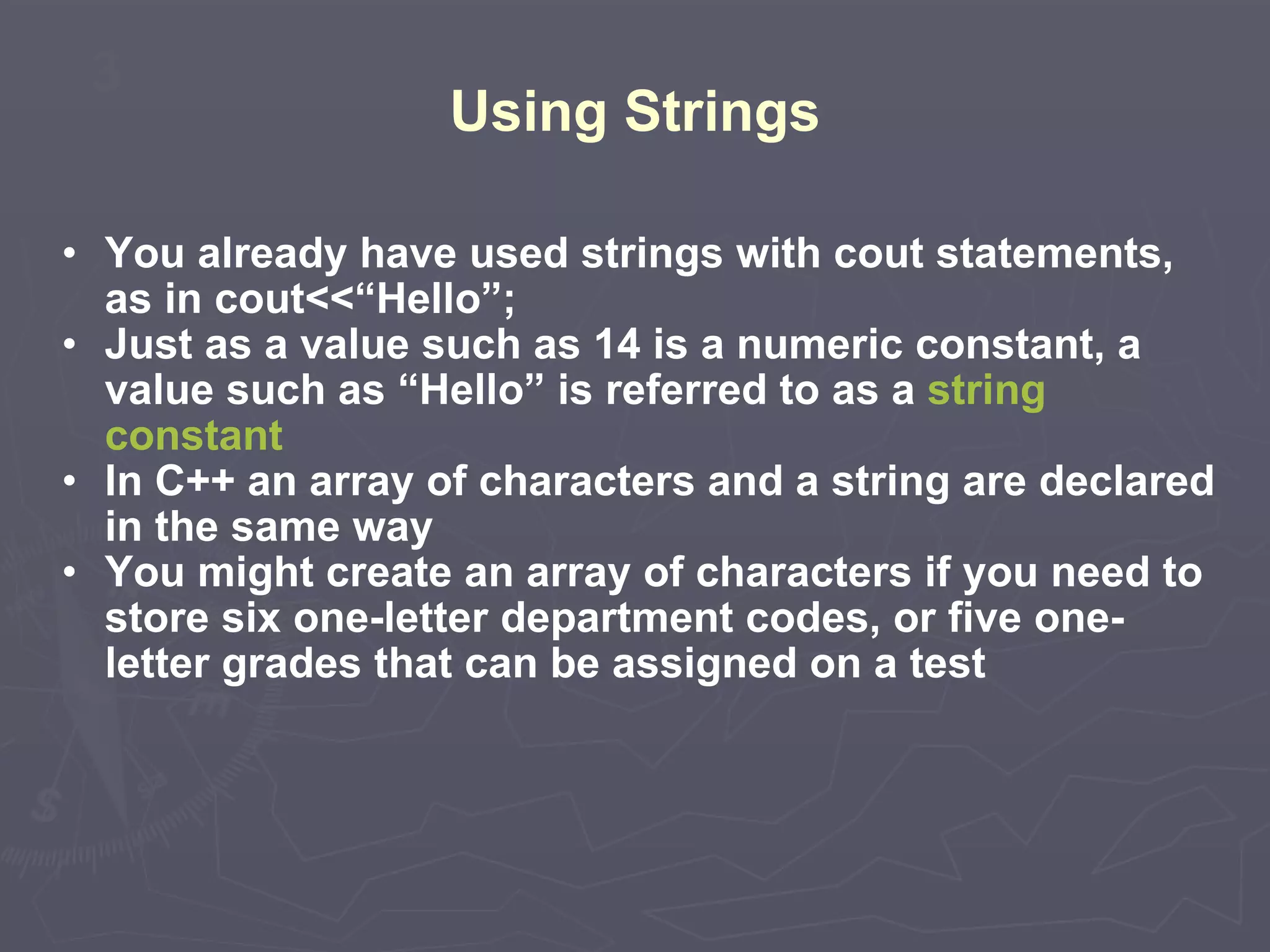 Using Strings

• You already have used strings with cout statements, as in cout<<“Hello”;
• Just as a value such as 14 is a numeric constant, a value such as “Hello” is referred to as a string constant
• In C++ an array of characters and a string are declared in the same way
• You might create an array of characters if you need to store six one-letter department codes, or five one-letter grades that can be assigned on a test